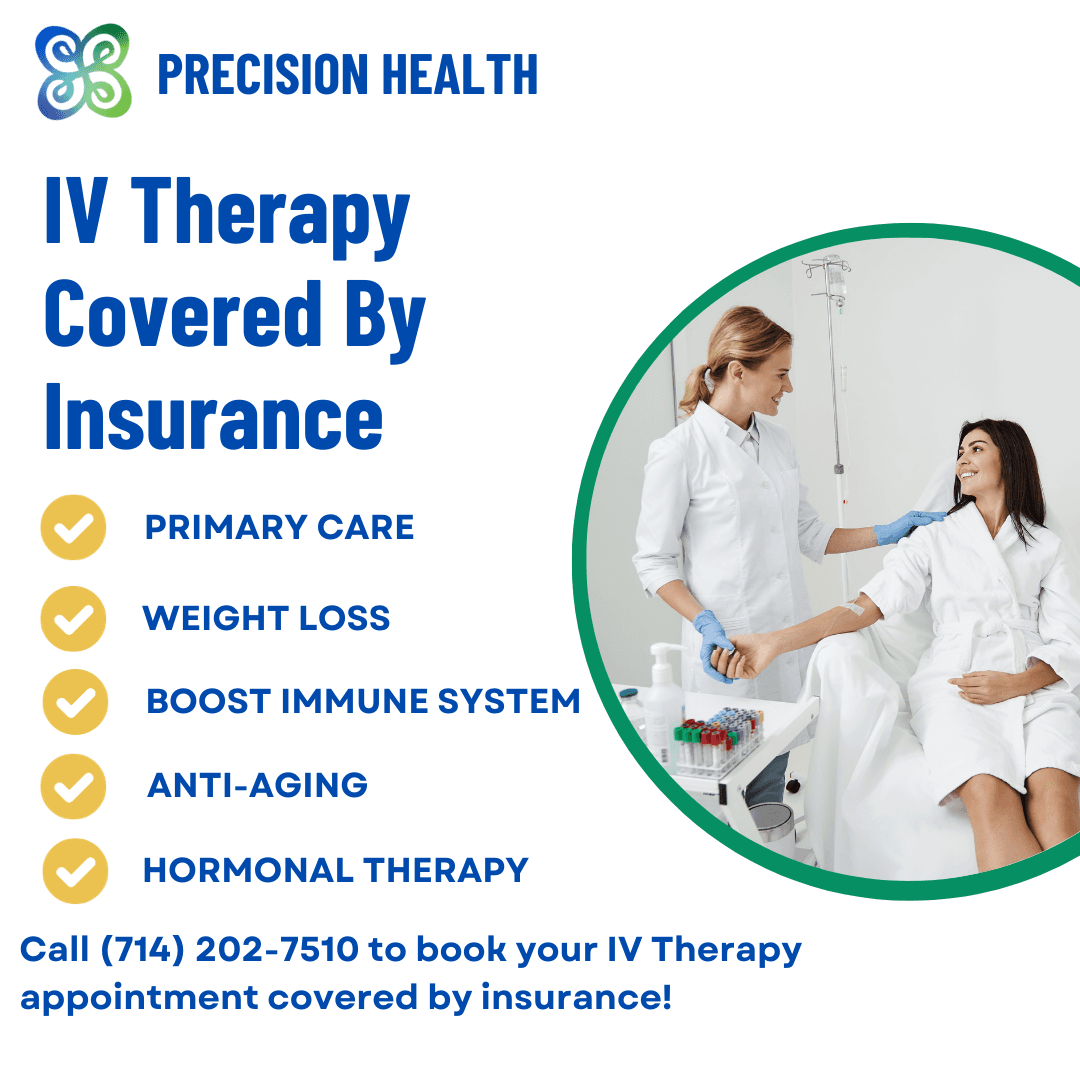 PRECISION HEALTH

IV Therapy Covered By Insurance

✓ PRIMARY CARE
✓ WEIGHT LOSS
✓ BOOST IMMUNE SYSTEM
✓ ANTI-AGING
✓ HORMONAL THERAPY

Call (714) 202-7510 to book your IV Therapy appointment covered by insurance!